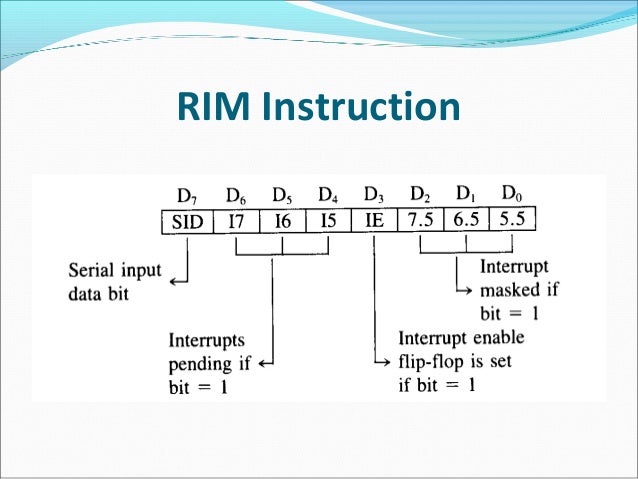 RIM Instruction

| $D_7$ | $D_6$ | $D_5$ | $D_4$ | $D_3$ | $D_2$ | $D_1$ | $D_0$ |
|---|---|---|---|---|---|---|---|
| SID | I7 | I6 | I5 | IE | 7.5 | 6.5 | 5.5 |

Serial input data bit

Interrupts pending if bit = 1

Interrupt enable flip-flop is set if bit = 1

Interrupt masked if bit = 1